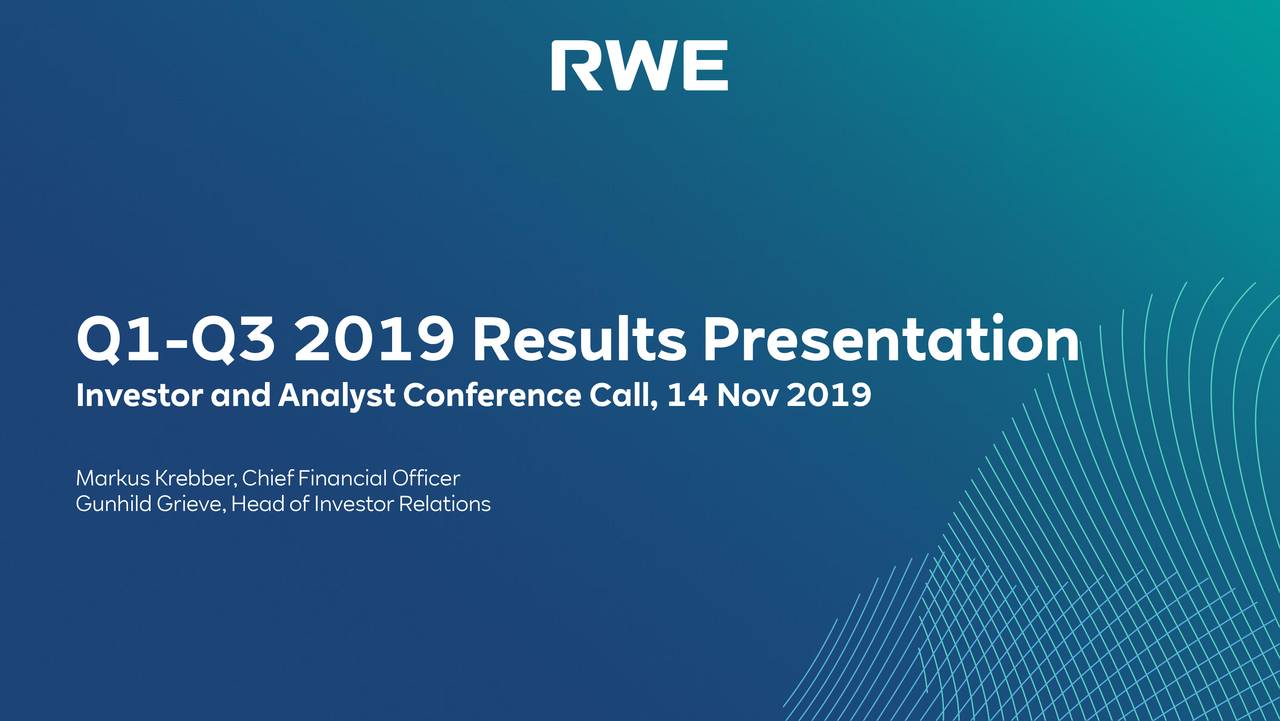 RWE

Q1-Q3 2019 Results Presentation

Investor and Analyst Conference Call, 14 Nov 2019

Markus Krebber, Chief Financial Officer
Gunhild Grieve, Head of Investor Relations